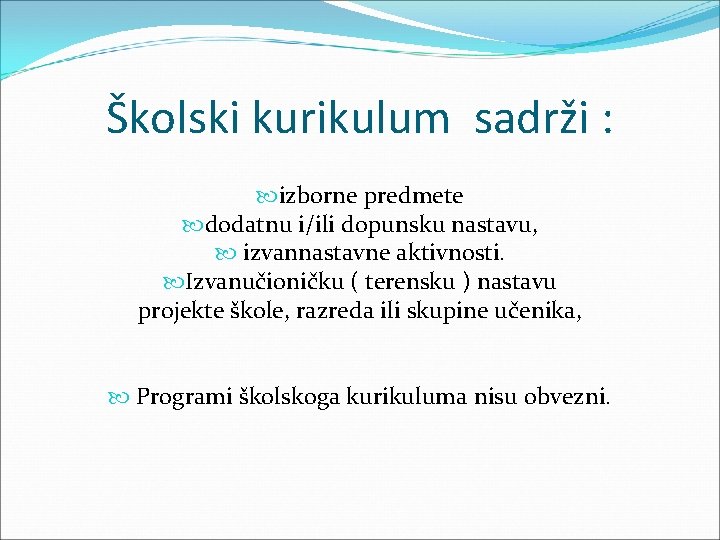 Školski kurikulum sadrži :

izborne predmete
dodatnu i/ili dopunsku nastavu,
izvannastavne aktivnosti.
Izvanučioničku ( terensku ) nastavu
projekte škole, razreda ili skupine učenika,

Programi školskoga kurikuluma nisu obvezni.